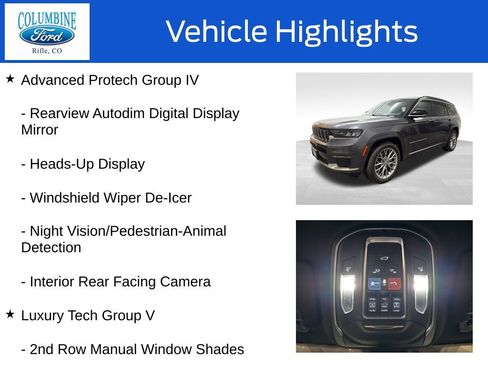 COLUMBINE
Ford
Rifle, CO

Vehicle Highlights

★ Advanced Protech Group IV

- Rearview Autodim Digital Display Mirror

- Heads-Up Display

- Windshield Wiper De-Icer

- Night Vision/Pedestrian-Animal Detection

- Interior Rear Facing Camera

★ Luxury Tech Group V

- 2nd Row Manual Window Shades